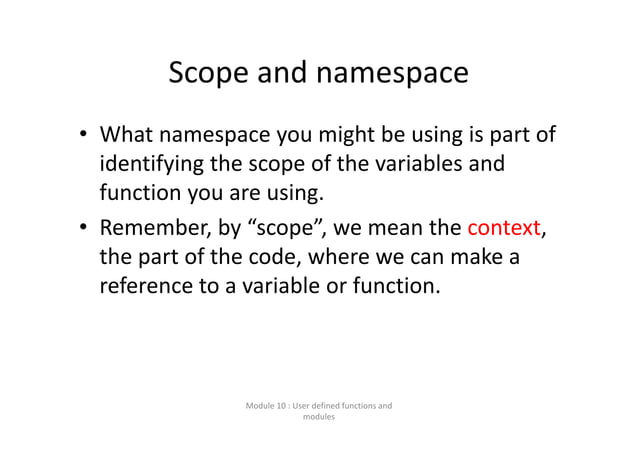 Scope and namespace

• What namespace you might be using is part of identifying the scope of the variables and function you are using.

• Remember, by “scope”, we mean the context, the part of the code, where we can make a reference to a variable or function.

Module 10 : User defined functions and modules